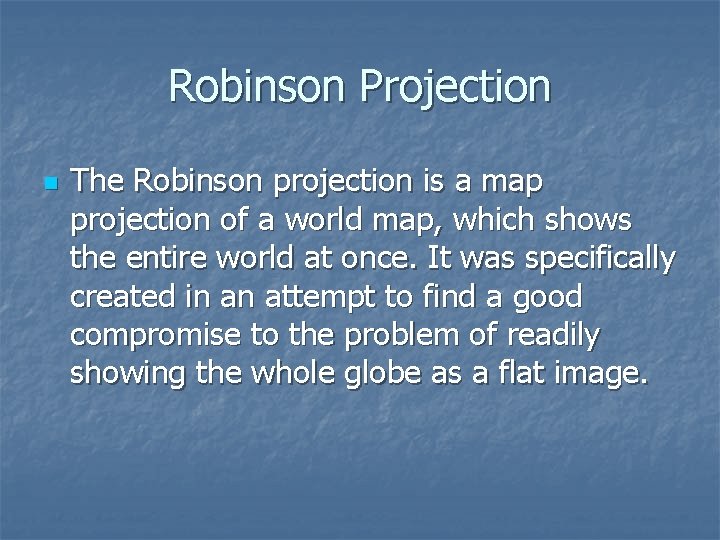 Robinson Projection

The Robinson projection is a map projection of a world map, which shows the entire world at once. It was specifically created in an attempt to find a good compromise to the problem of readily showing the whole globe as a flat image.